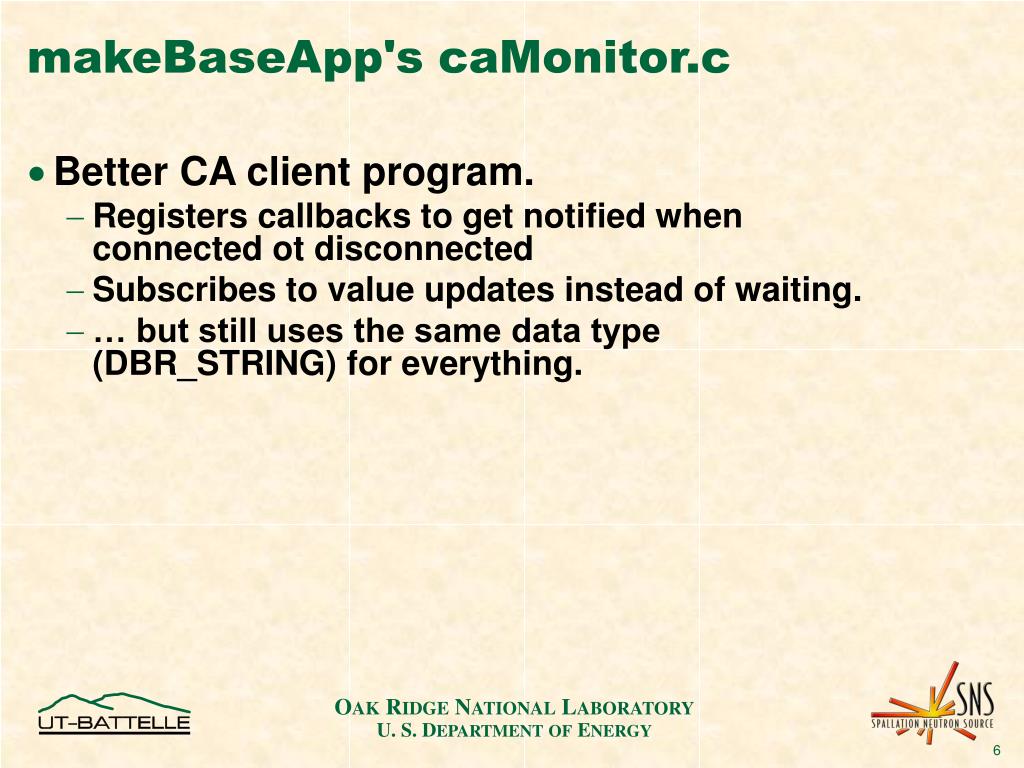 makeBaseApp's caMonitor.c

• Better CA client program.
– Registers callbacks to get notified when connected ot disconnected
– Subscribes to value updates instead of waiting.
– … but still uses the same data type (DBR_STRING) for everything.

UT-BATTELLE

OAK RIDGE NATIONAL LABORATORY
U. S. DEPARTMENT OF ENERGY

SNS
SPALLATION NEUTRON SOURCE

6